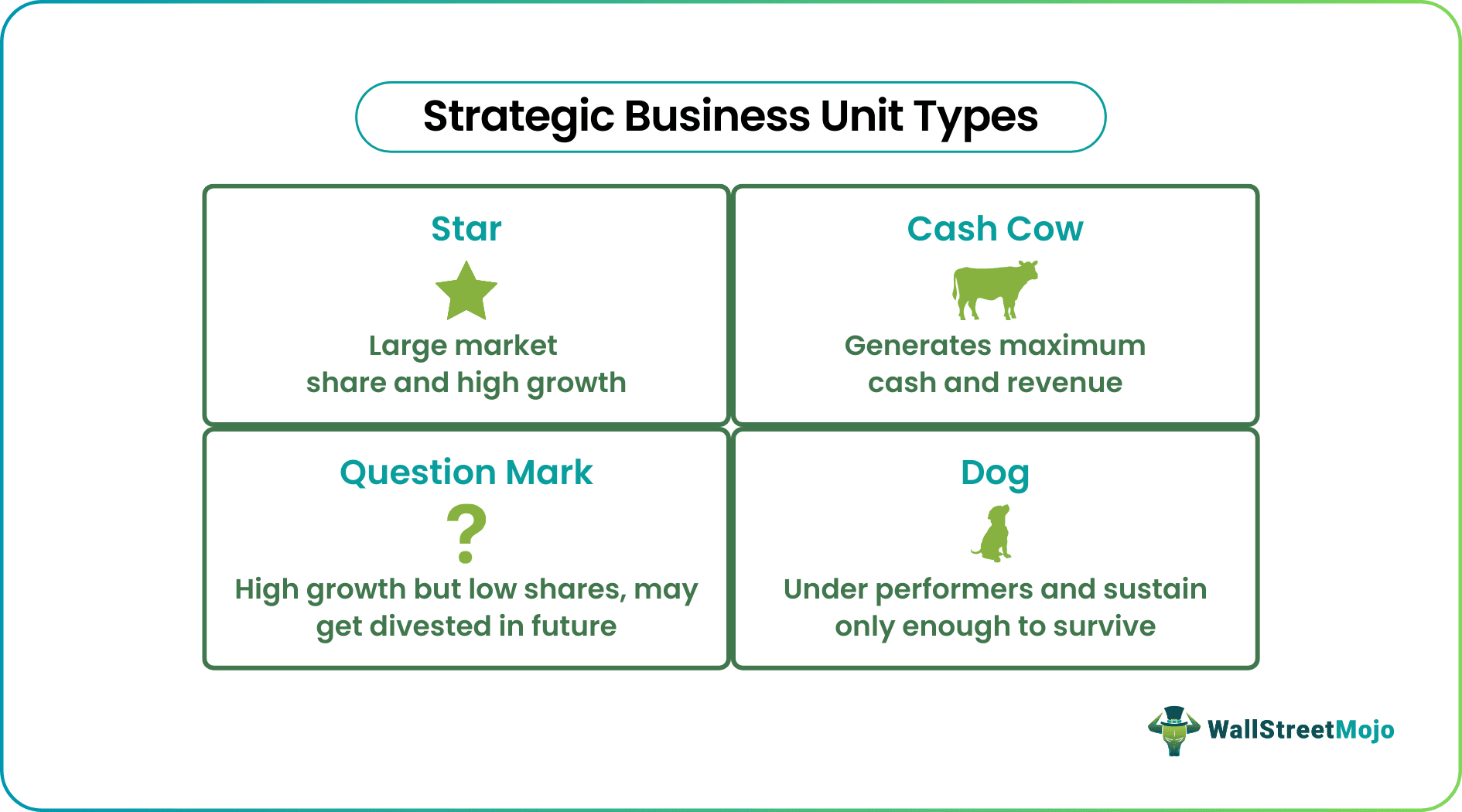 Strategic Business Unit Types

Star

Large market share and high growth

Cash Cow

Generates maximum cash and revenue

Question Mark

?

High growth but low shares, may get divested in future

Dog

Under performers and sustain only enough to survive

WallStreetMojo